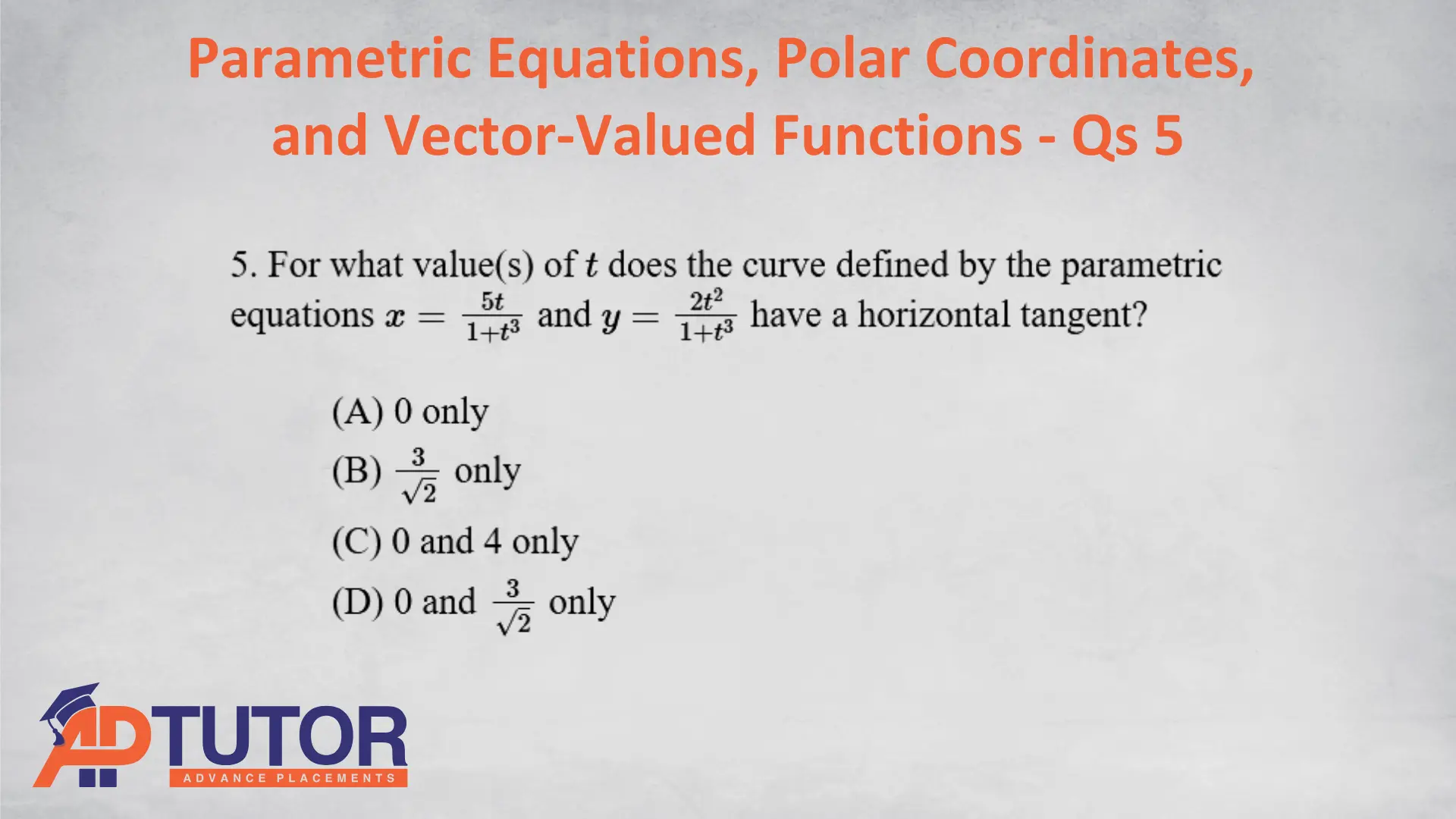 Parametric Equations, Polar Coordinates, and Vector-Valued Functions - Qs 5

5. For what value(s) of $t$ does the curve defined by the parametric equations $x = \frac{5t}{1+t^3}$ and $y = \frac{2t^2}{1+t^3}$ have a horizontal tangent?

(A) 0 only

(B) $\frac{3}{\sqrt{2}}$ only

(C) 0 and 4 only

(D) 0 and $\frac{3}{\sqrt{2}}$ only

APTUTOR
ADVANCE PLACEMENTS